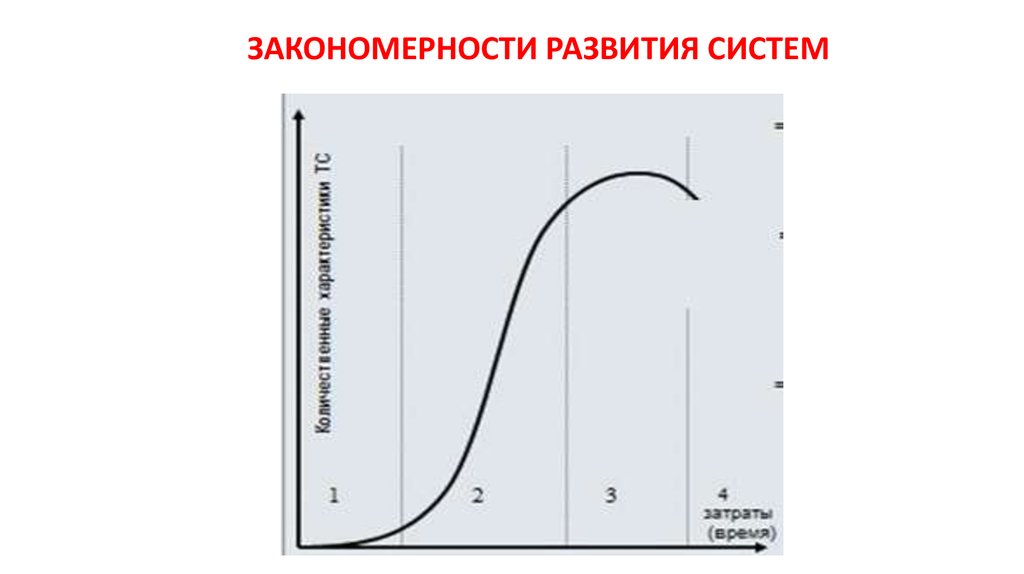 ЗАКОНОМЕРНОСТИ РАЗВИТИЯ СИСТЕМ

Количественные характеристики ТС

1

2

3

4

затраты (время)